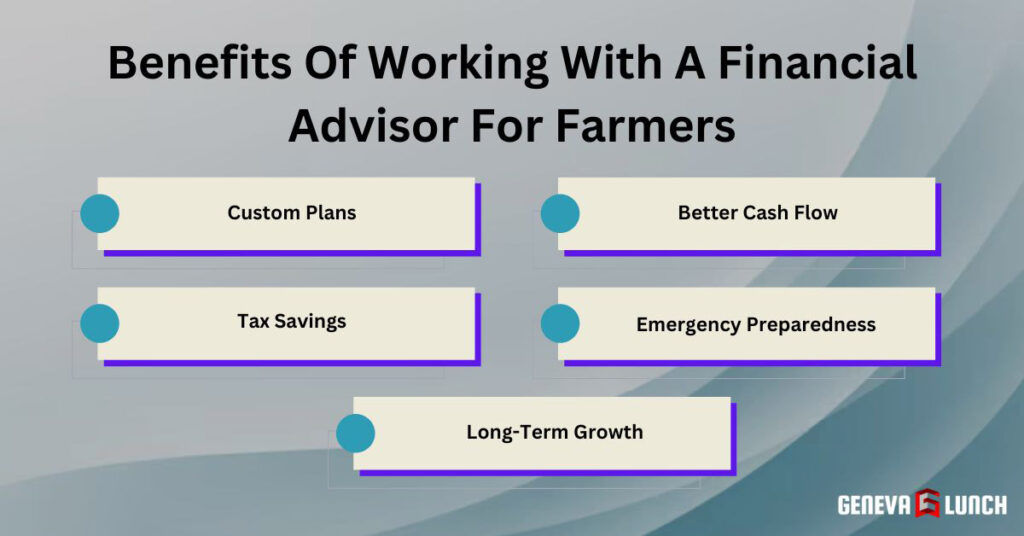 Benefits Of Working With A Financial Advisor For Farmers

Custom Plans

Better Cash Flow

Tax Savings

Emergency Preparedness

Long-Term Growth

GENEVA LUNCH